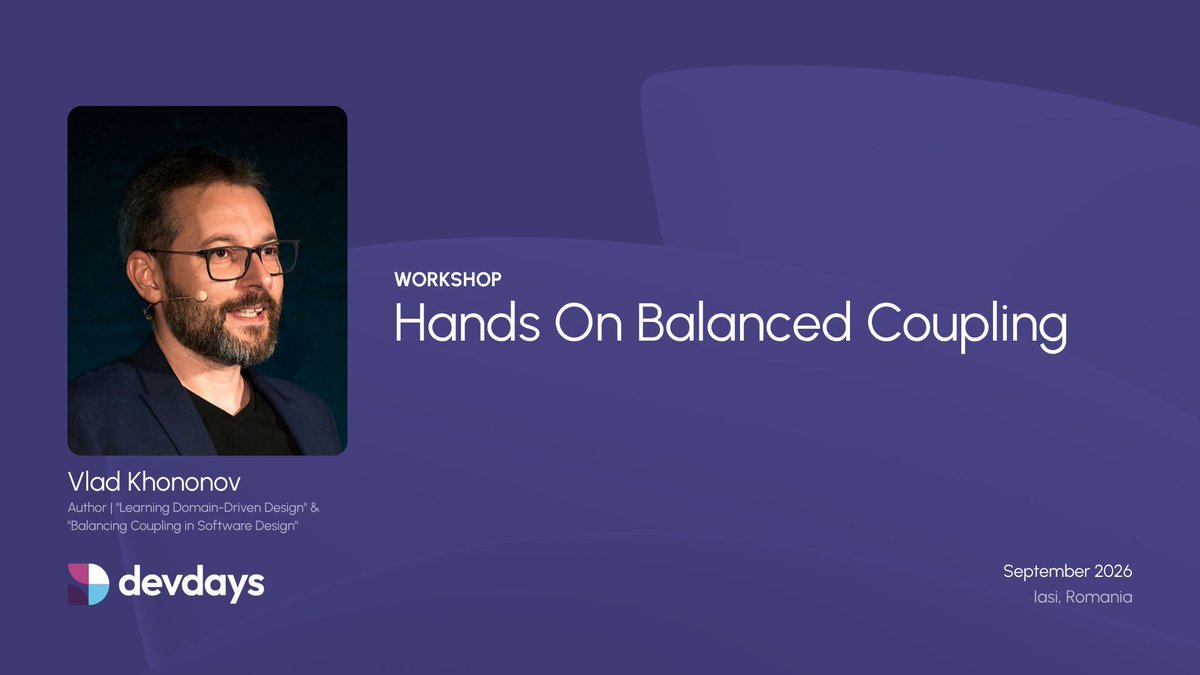 WORKSHOP
Hands On Balanced Coupling

Vlad Khononov
Author | "Learning Domain-Driven Design" & "Balancing Coupling in Software Design"

devdays

September 2026
Iasi, Romania